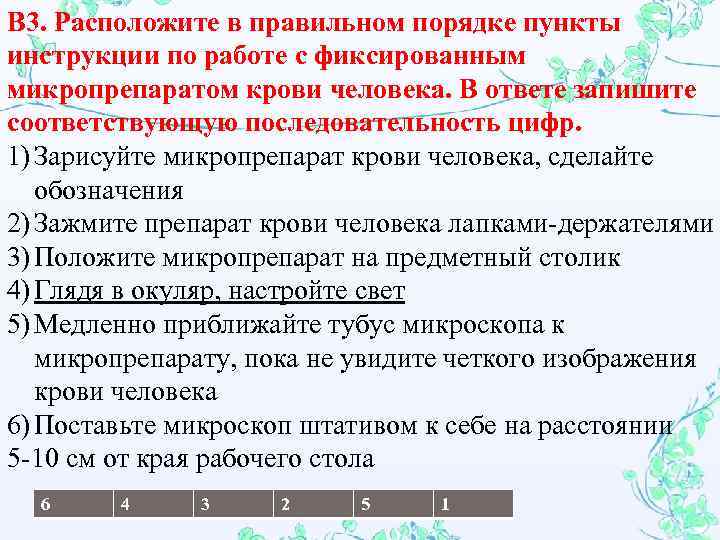 В3. Расположите в правильном порядке пункты инструкции по работе с фиксированным микропрепаратом крови человека. В ответе запишите соответствующую последовательность цифр.

1) Зарисуйте микропрепарат крови человека, сделайте обозначения
2) Зажмите препарат крови человека лапками-держателями
3) Положите микропрепарат на предметный столик
4) Глядя в окуляр, настройте свет
5) Медленно приближайте тубус микроскопа к микропрепарату, пока не увидите четкого изображения крови человека
6) Поставьте микроскоп штативом к себе на расстоянии 5-10 см от края рабочего стола

| 6 | 4 | 3 | 2 | 5 | 1 |
|---|---|---|---|---|---|